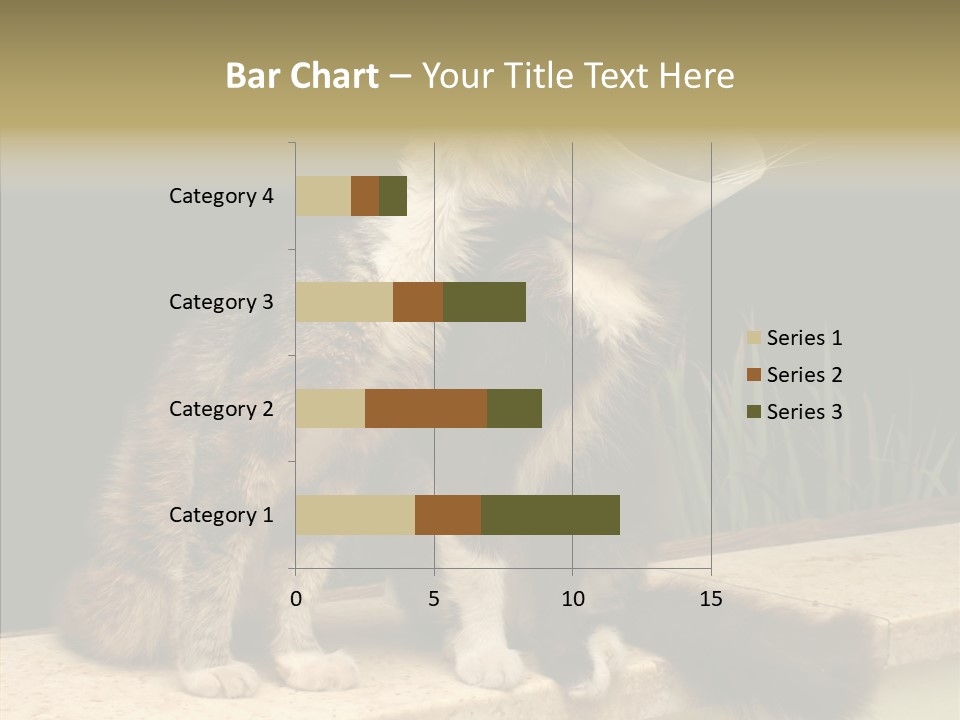 Bar Chart – Your Title Text Here

Category 4
Category 3
Category 2
Category 1

0
5
10
15

Series 1
Series 2
Series 3